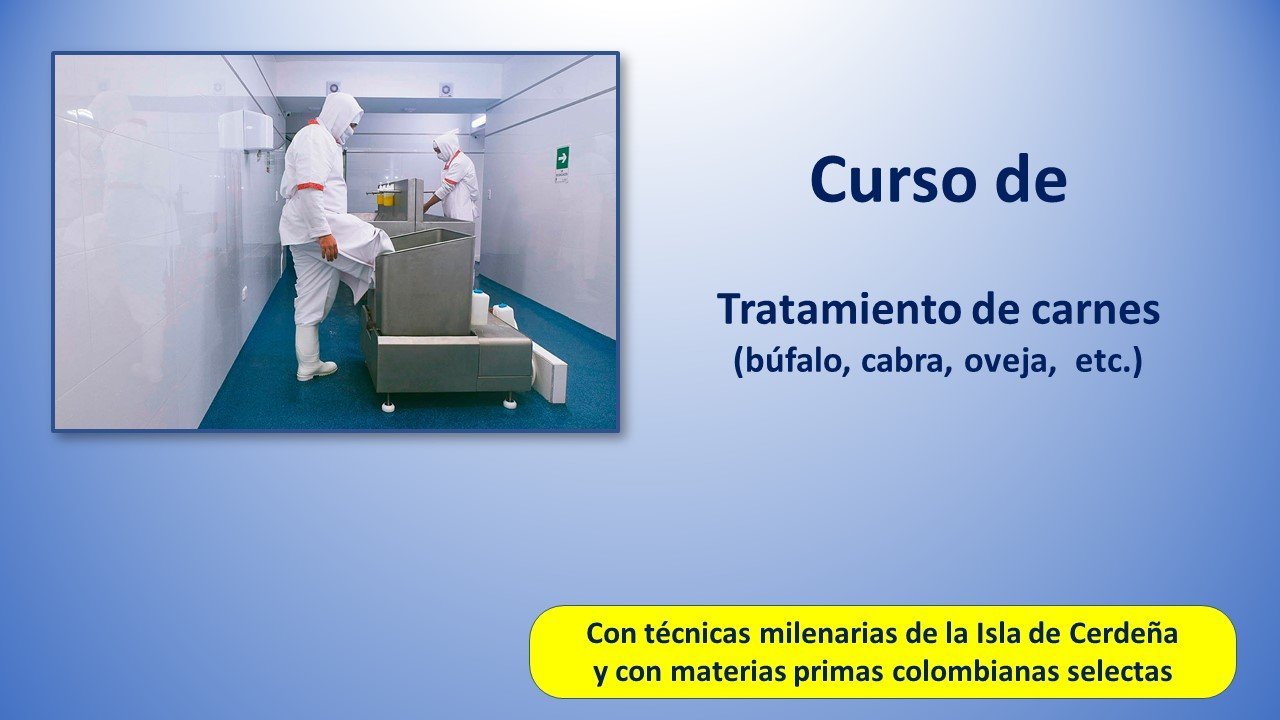 Curso de

Tratamiento de carnes
(búfalo, cabra, oveja, etc.)

Con técnicas milenarias de la Isla de Cerdeña
y con materias primas colombianas selectas